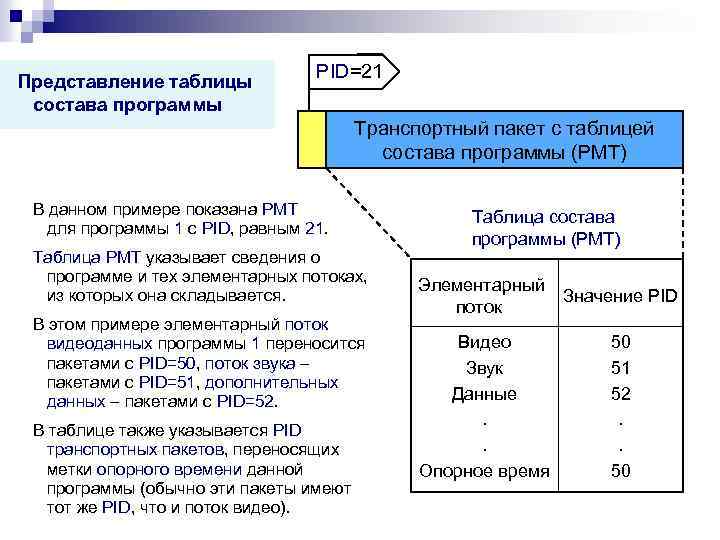 Представление таблицы состава программы

PID=21

Транспортный пакет с таблицей состава программы (PMT)

В данном примере показана PMT для программы 1 с PID, равным 21.

Таблица PMT указывает сведения о программе и тех элементарных потоках, из которых она складывается.

В этом примере элементарный поток видеоданных программы 1 переносится пакетами с PID=50, поток звука – пакетами с PID=51, дополнительных данных – пакетами с PID=52.

В таблице также указывается PID транспортных пакетов, переносящих метки опорного времени данной программы (обычно эти пакеты имеют тот же PID, что и поток видео).

Таблица состава программы (PMT)

| Элементарный поток | Значение PID |
|---|---|
| Видео | 50 |
| Звук | 51 |
| Данные | 52 |
| . | . |
| . | . |
| Опорное время | 50 |